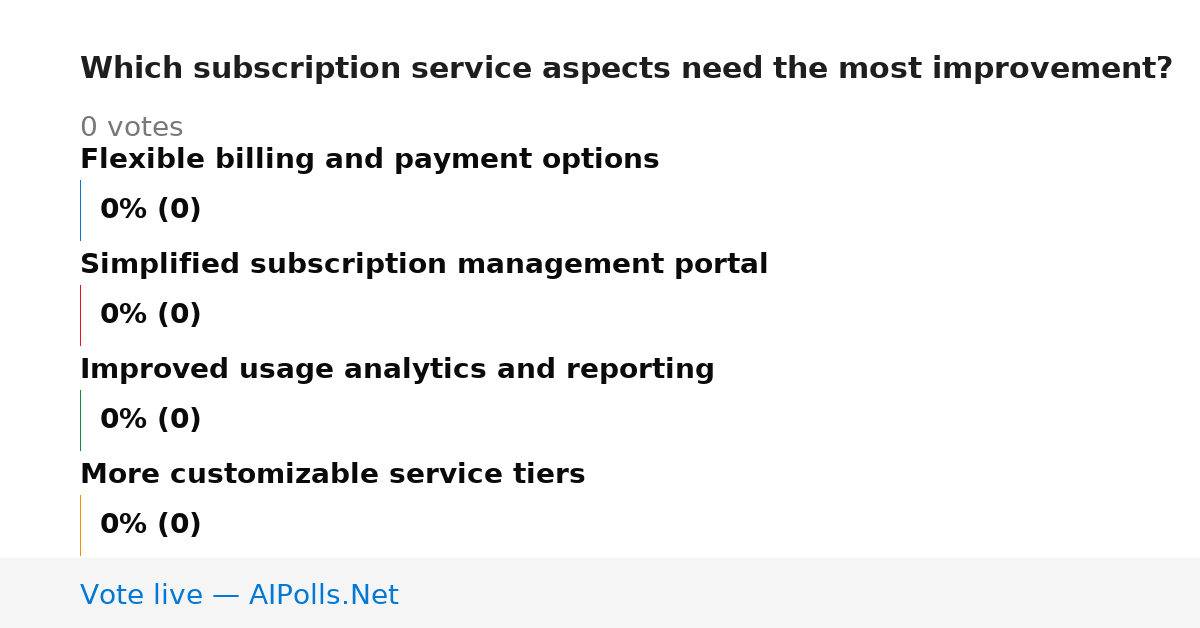 Which subscription service aspects need the most improvement?

0 votes

Flexible billing and payment options

0% (0)

Simplified subscription management portal

0% (0)

Improved usage analytics and reporting

0% (0)

More customizable service tiers

0% (0)

Vote live — AIPolls.Net